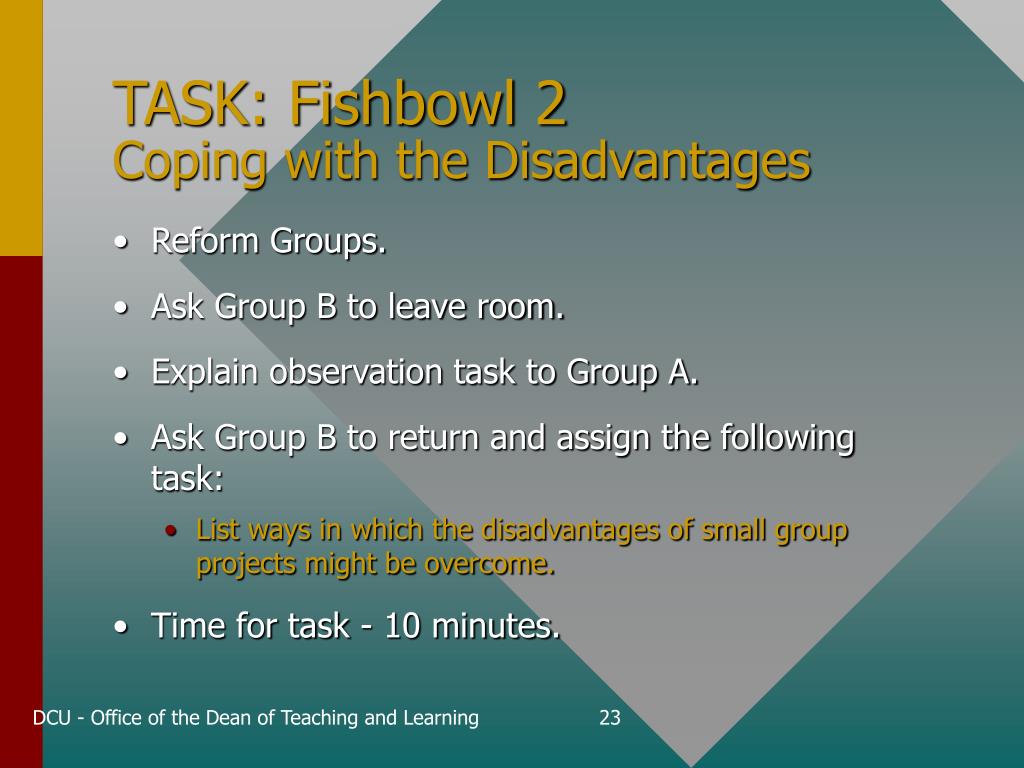 TASK: Fishbowl 2
Coping with the Disadvantages

• Reform Groups.
• Ask Group B to leave room.
• Explain observation task to Group A.
• Ask Group B to return and assign the following task:
  • List ways in which the disadvantages of small group projects might be overcome.
• Time for task - 10 minutes.

DCU - Office of the Dean of Teaching and Learning

23